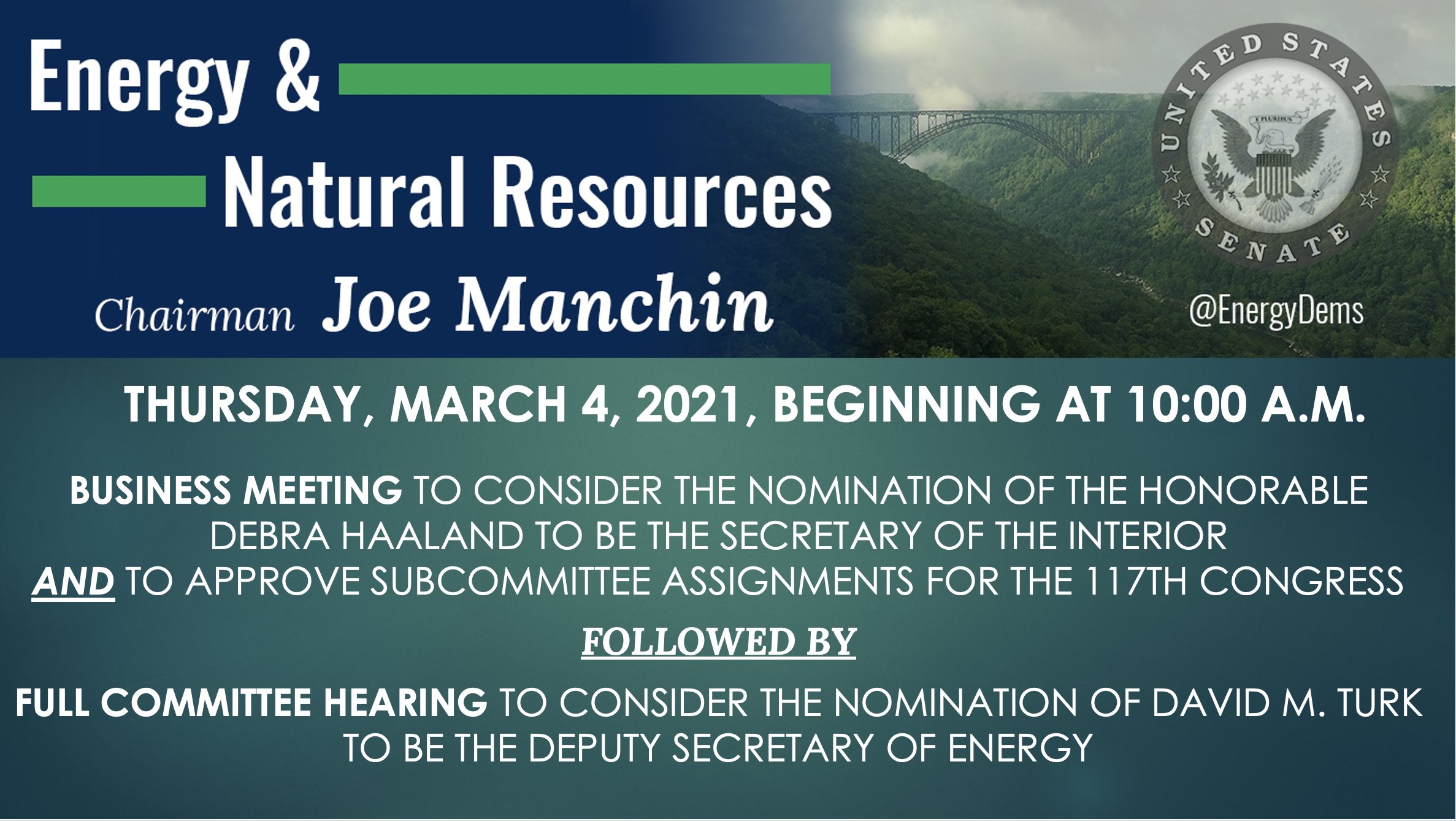 Energy &

Natural Resources

Chairman Joe Manchin

UNITED STATES SENATE

E PLURIBUS

@EnergyDems

THURSDAY, MARCH 4, 2021, BEGINNING AT 10:00 A.M.

BUSINESS MEETING TO CONSIDER THE NOMINATION OF THE HONORABLE DEBRA HAALAND TO BE THE SECRETARY OF THE INTERIOR AND TO APPROVE SUBCOMMITTEE ASSIGNMENTS FOR THE 117TH CONGRESS

FOLLOWED BY

FULL COMMITTEE HEARING TO CONSIDER THE NOMINATION OF DAVID M. TURK TO BE THE DEPUTY SECRETARY OF ENERGY